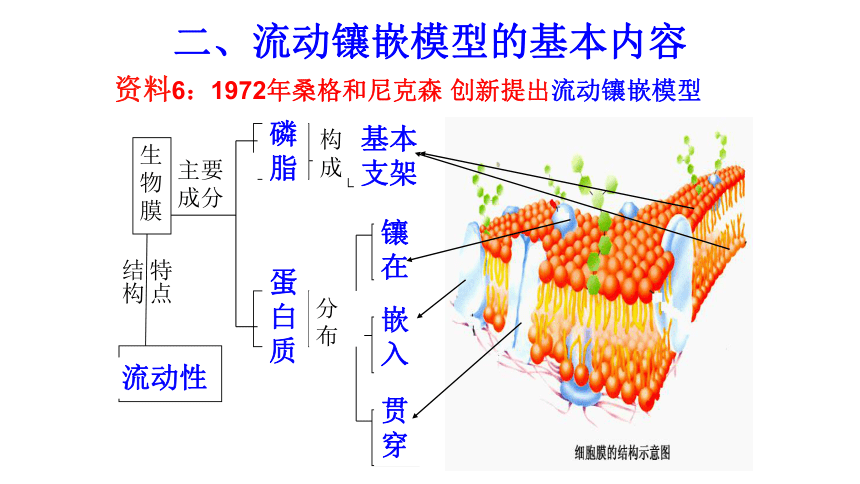 二、流动镶嵌模型的基本内容

资料6：1972年桑格和尼克森 创新提出流动镶嵌模型

生物膜

主要成分

磷脂

构成

基本支架

蛋白质

分布

镶在

嵌入

贯穿

结构特点

流动性

细胞膜的结构示意图